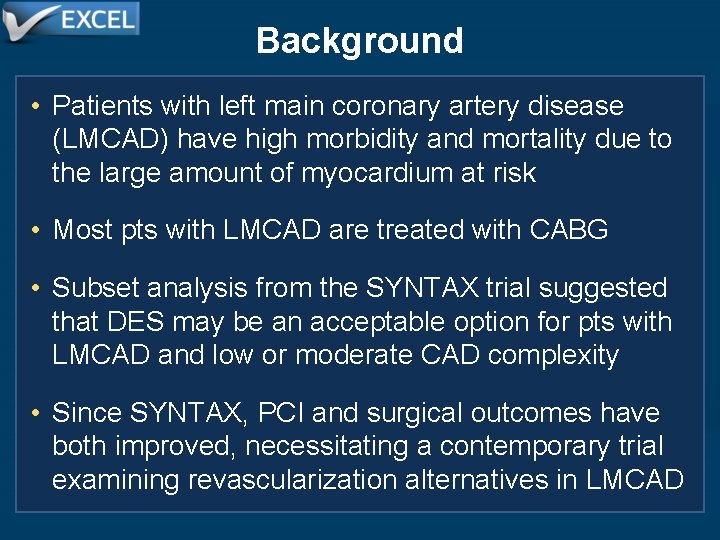 EXCEL

Background

• Patients with left main coronary artery disease (LMCAD) have high morbidity and mortality due to the large amount of myocardium at risk

• Most pts with LMCAD are treated with CABG

• Subset analysis from the SYNTAX trial suggested that DES may be an acceptable option for pts with LMCAD and low or moderate CAD complexity

• Since SYNTAX, PCI and surgical outcomes have both improved, necessitating a contemporary trial examining revascularization alternatives in LMCAD